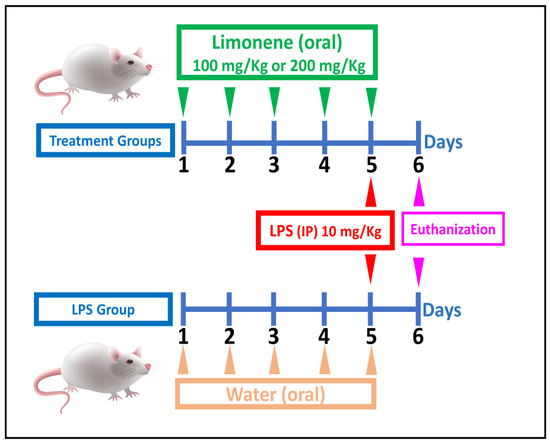 Limonene (oral)
100 mg/Kg or 200 mg/Kg

Treatment Groups

1 2 3 4 5 6 Days

LPS (IP) 10 mg/Kg

Euthanization

LPS Group

1 2 3 4 5 6 Days

Water (oral)